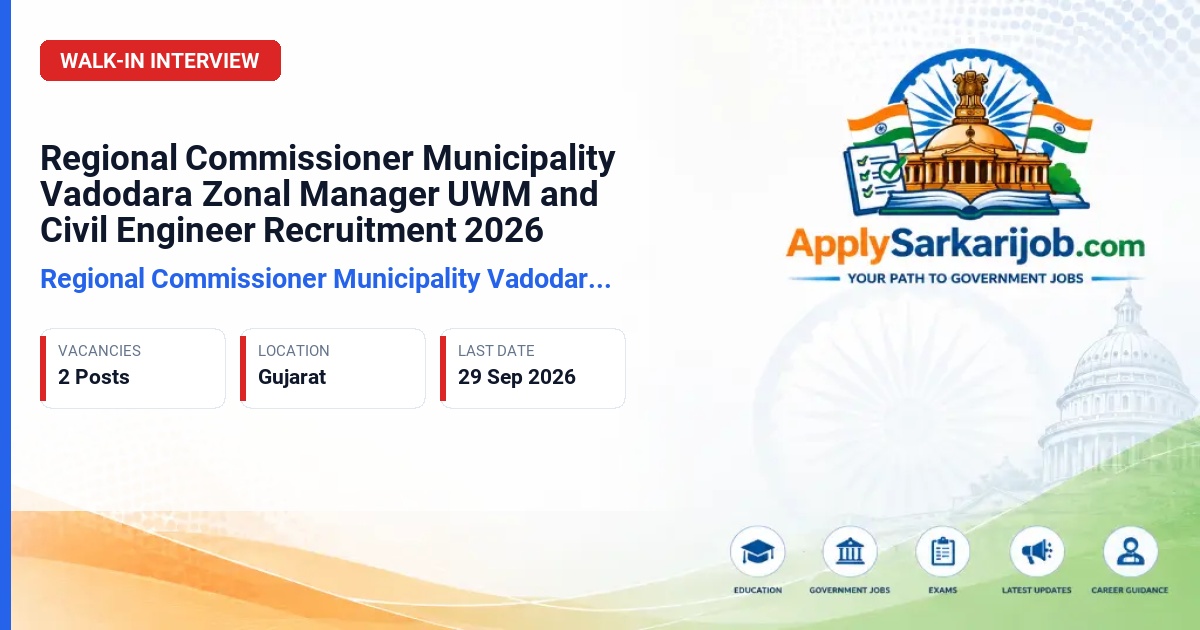 WALK-IN INTERVIEW

Regional Commissioner Municipality Vadodara Zonal Manager UWM and Civil Engineer Recruitment 2026

Regional Commissioner Municipality Vadodar...

VACANCIES
2 Posts

LOCATION
Gujarat

LAST DATE
29 Sep 2026

ApplySarkarijob.com
YOUR PATH TO GOVERNMENT JOBS

EDUCATION
GOVERNMENT JOBS
EXAMS
LATEST UPDATES
CAREER GUIDANCE